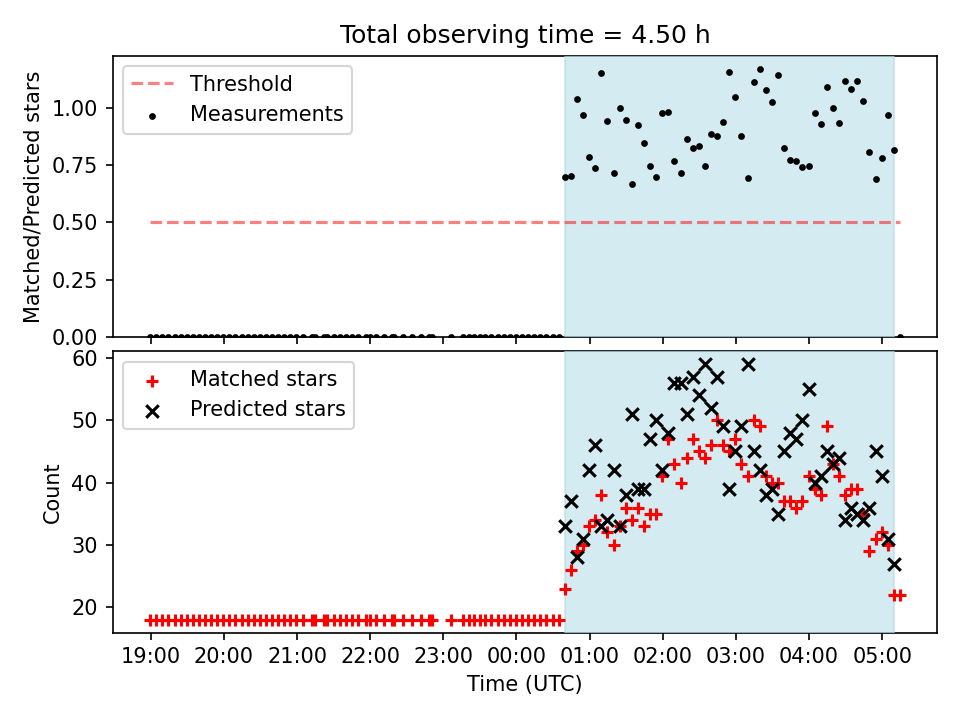 Total observing time = 4.50 h

Threshold
Measurements

Matched/Predicted stars

1.00
0.75
0.50
0.25
0.00

Matched stars
Predicted stars

Count

60
50
40
30
20

19:00 20:00 21:00 22:00 23:00 00:00 01:00 02:00 03:00 04:00 05:00

Time (UTC)